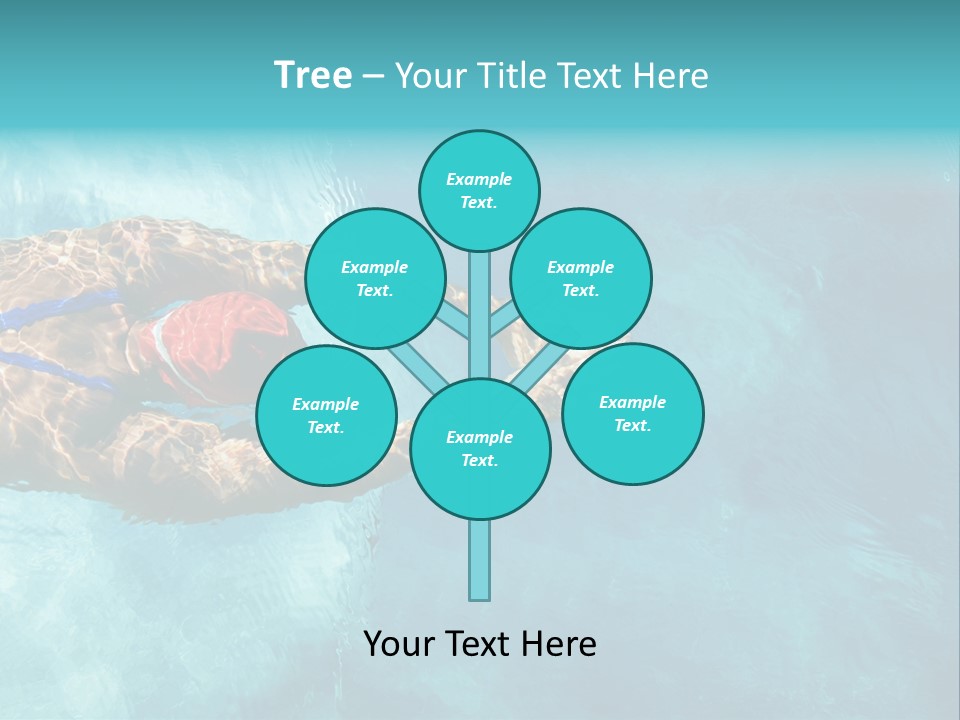 Tree – Your Title Text Here

Example Text.

Example Text.

Example Text.

Example Text.

Example Text.

Example Text.

Your Text Here